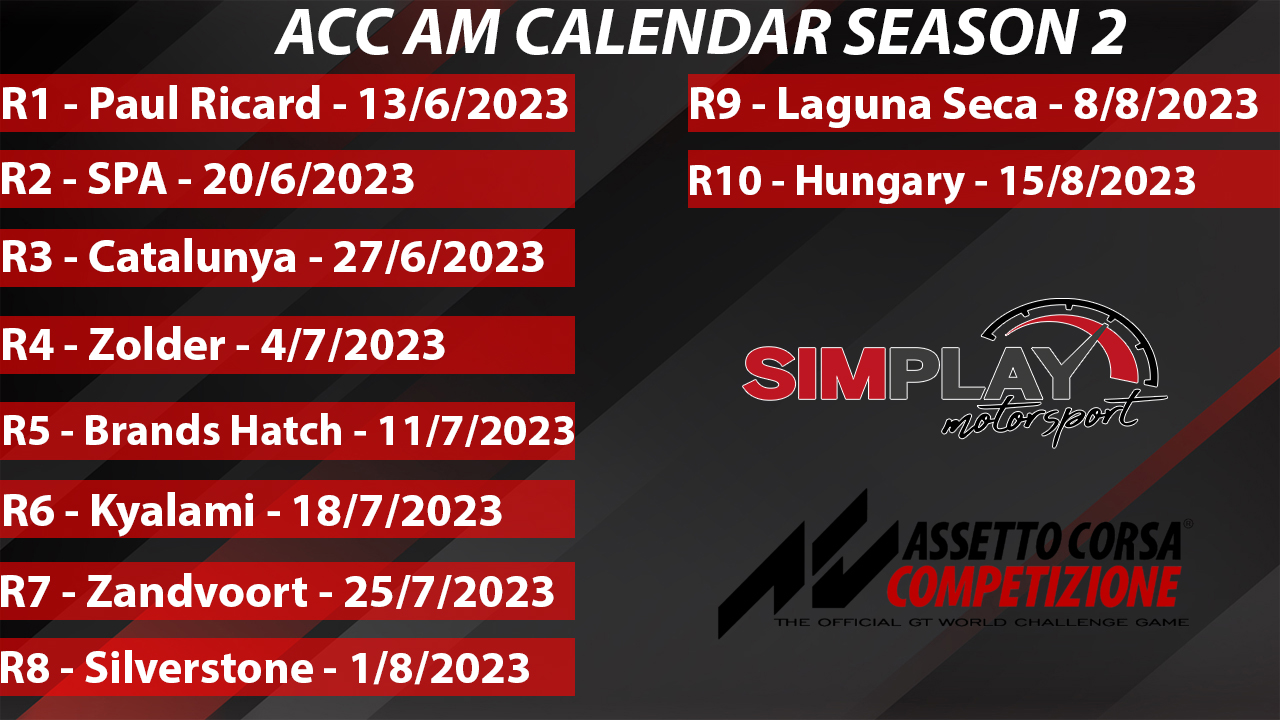 ACC AM CALENDAR SEASON 2

R1 - Paul Ricard - 13/6/2023

R2 - SPA - 20/6/2023

R3 - Catalunya - 27/6/2023

R4 - Zolder - 4/7/2023

R5 - Brands Hatch - 11/7/2023

R6 - Kyalami - 18/7/2023

R7 - Zandvoort - 25/7/2023

R8 - Silverstone - 1/8/2023

R9 - Laguna Seca - 8/8/2023

R10 - Hungary - 15/8/2023

SIMPLAY motorsport

ASSETTO CORSA® COMPETIZIONE
THE OFFICIAL GT WORLD CHALLENGE GAME